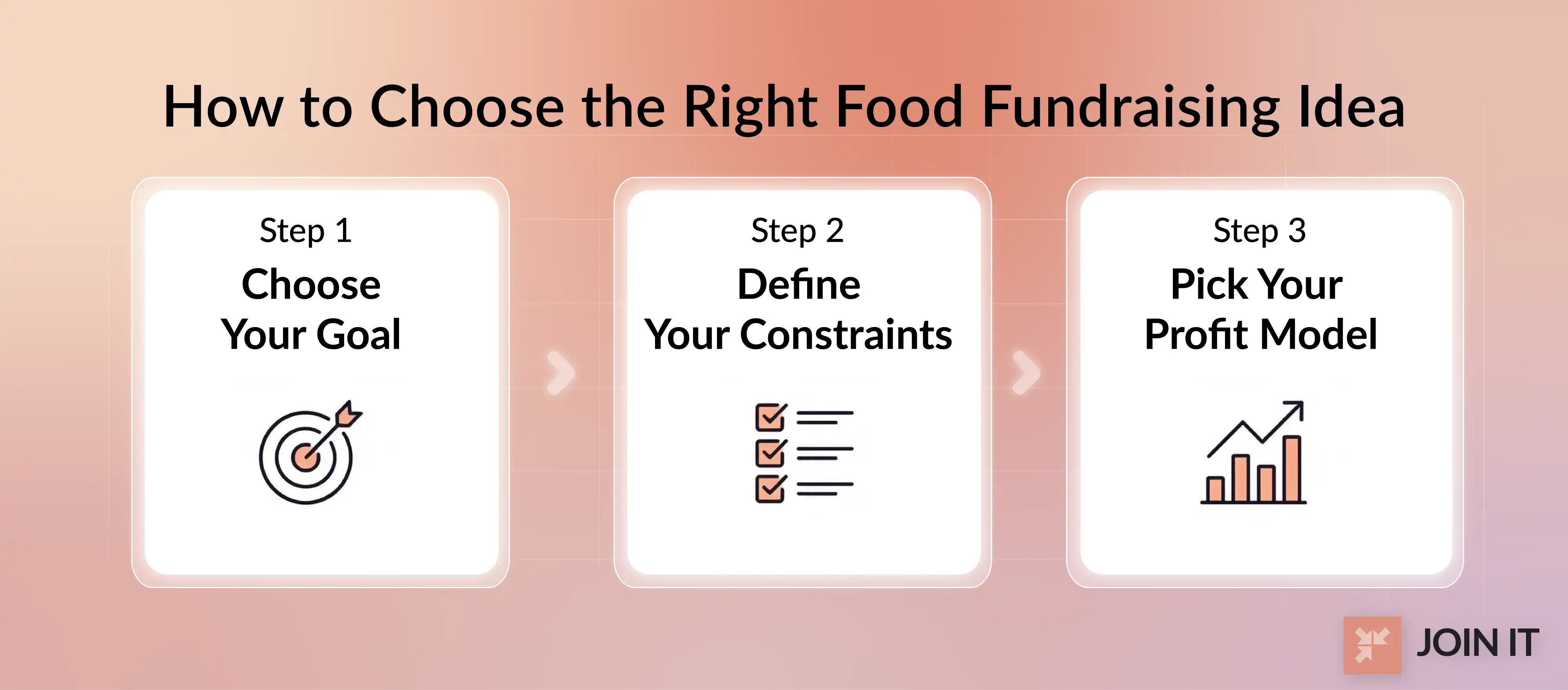 How to Choose the Right Food Fundraising Idea

Step 1
Choose Your Goal

Step 2
Define Your Constraints

Step 3
Pick Your Profit Model

JOIN IT